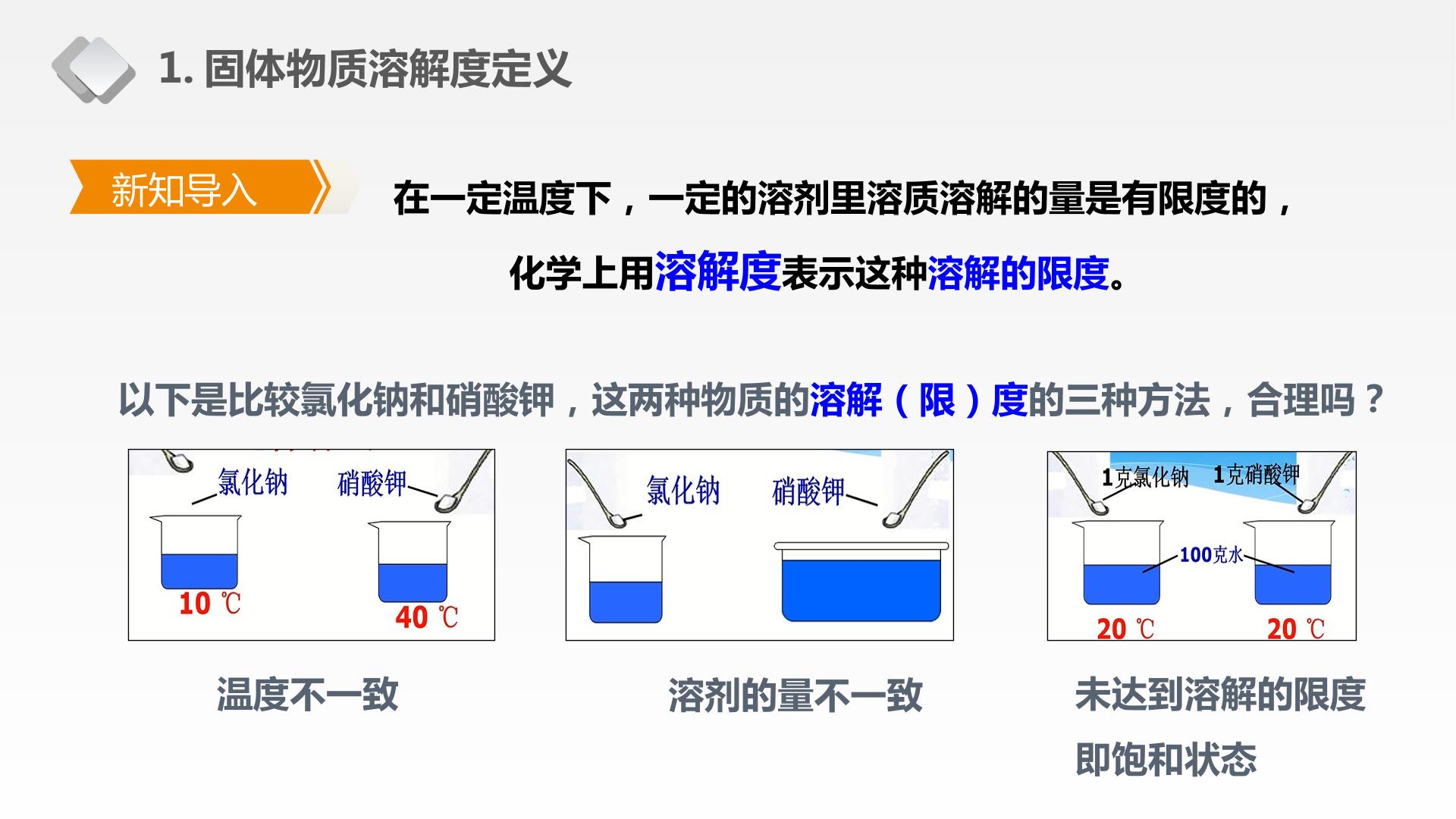 1. 固体物质溶解度定义

新知导入

在一定温度下，一定的溶剂里溶质溶解的量是有限度的，

化学上用溶解度表示这种溶解的限度。

以下是比较氯化钠和硝酸钾，这两种物质的溶解（限）度的三种方法，合理吗？

氯化钠 硝酸钾
10 ℃ 40 ℃

氯化钠 硝酸钾

1克氯化钠 1克硝酸钾
100克水
20 ℃ 20 ℃

温度不一致

溶剂的量不一致

未达到溶解的限度
即饱和状态